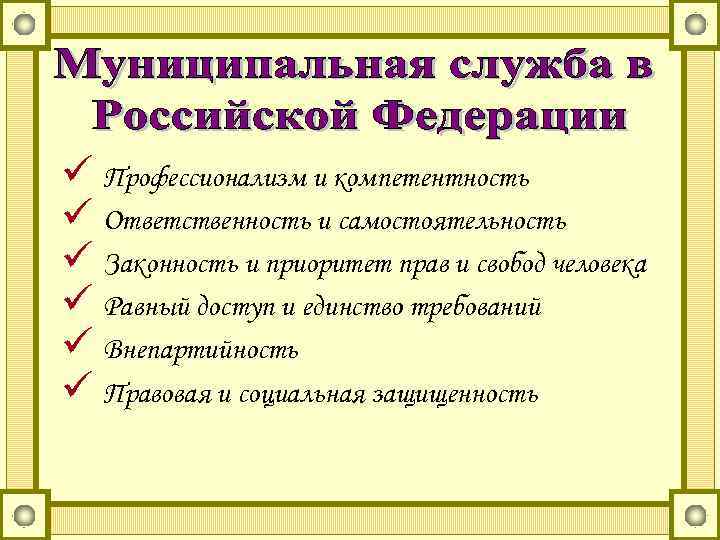 Муниципальная служба в Российской Федерации

✓ Профессионализм и компетентность
✓ Ответственность и самостоятельность
✓ Законность и приоритет прав и свобод человека
✓ Равный доступ и единство требований
✓ Внепартийность
✓ Правовая и социальная защищенность